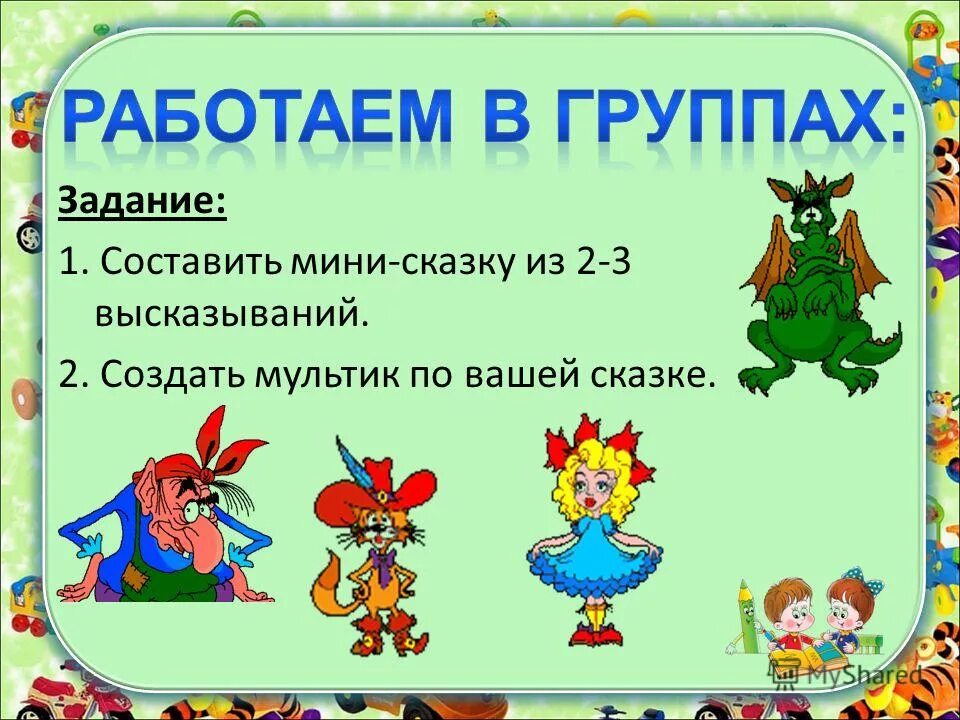 РАБОТАЕМ В ГРУППАХ:

Задание:

1. Составить мини-сказку из 2-3 высказываний.

2. Создать мультик по вашей сказке.

MyShared